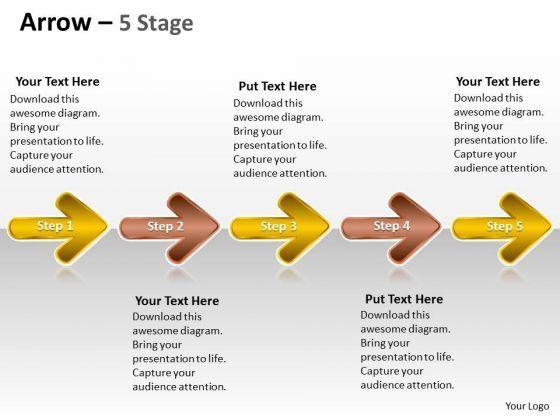 Arrow – 5 Stage

Your Text Here
Download this awesome diagram. Bring your presentation to life. Capture your audience attention.

Put Text Here
Download this awesome diagram. Bring your presentation to life. Capture your audience attention.

Your Text Here
Download this awesome diagram. Bring your presentation to life. Capture your audience attention.

Step 1

Step 2

Step 3

Step 4

Step 5

Your Text Here
Download this awesome diagram. Bring your presentation to life. Capture your audience attention.

Put Text Here
Download this awesome diagram. Bring your presentation to life. Capture your audience attention.

Your Logo